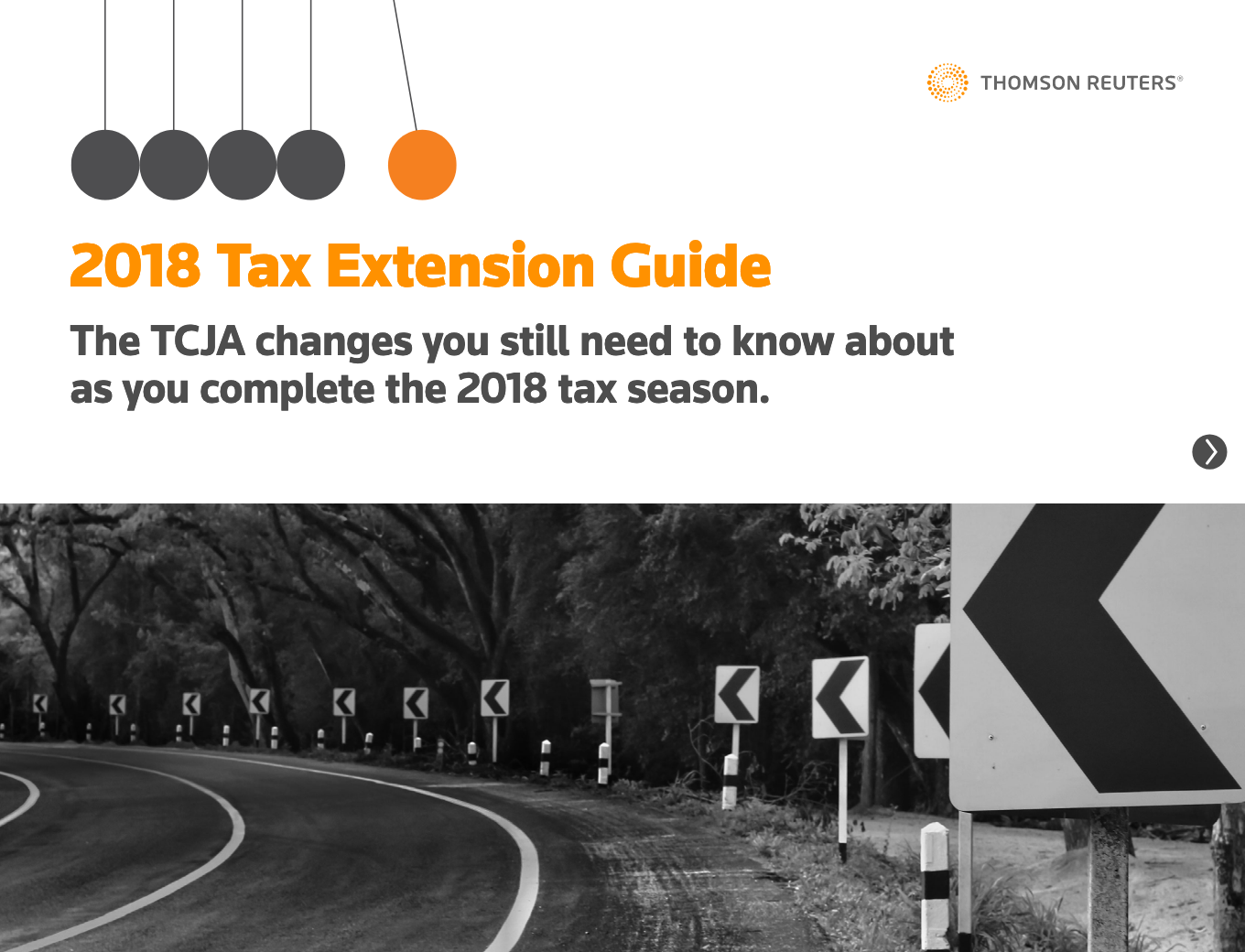 THOMSON REUTERS®

2018 Tax Extension Guide

The TCJA changes you still need to know about as you complete the 2018 tax season.